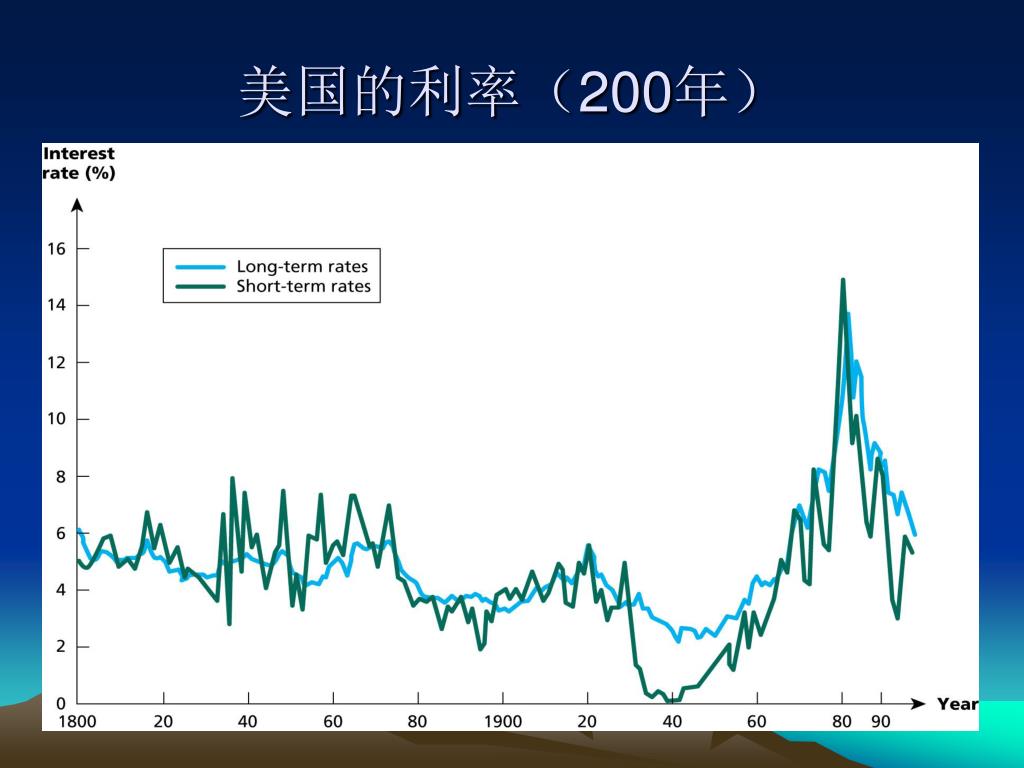 美国的利率（200年）

Interest rate (%)

16
14
12
10
8
6
4
2
0

Long-term rates
Short-term rates

1800 20 40 60 80 1900 20 40 60 80 90 Year